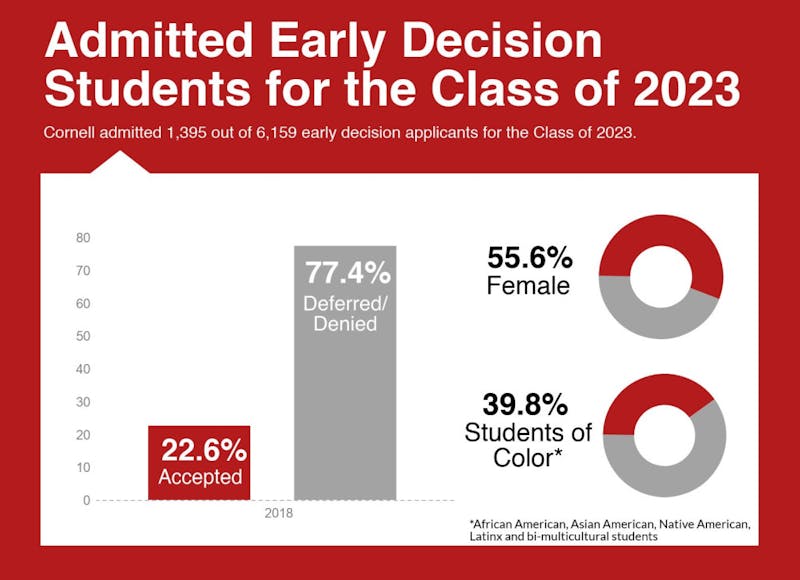 Admitted Early Decision Students for the Class of 2023

Cornell admitted 1,395 out of 6,159 early decision applicants for the Class of 2023.

80
70
60
50
40
30
20
10
0

22.6%
Accepted

77.4%
Deferred/
Denied

2018

55.6%
Female

39.8%
Students of Color*

*African American, Asian American, Native American, Latinx and bi-multicultural students